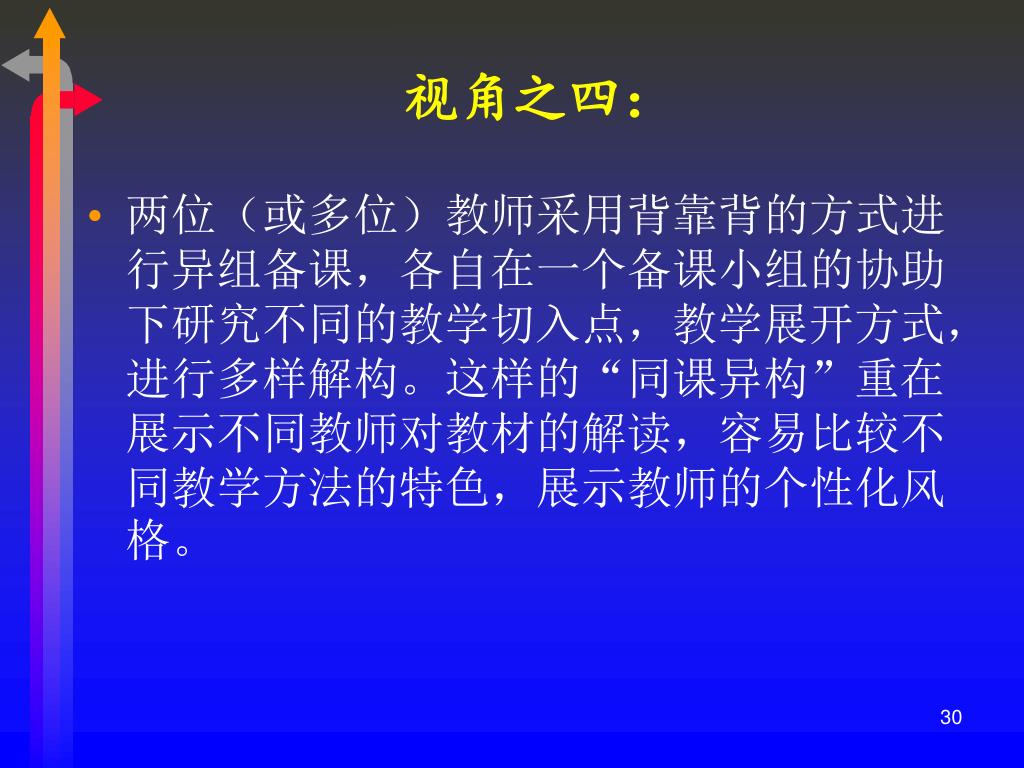 视角之四：

• 两位（或多位）教师采用背靠背的方式进行异组备课，各自在一个备课小组的协助下研究不同的教学切入点，教学展开方式，进行多样解构。这样的“同课异构”重在展示不同教师对教材的解读，容易比较不同教学方法的特色，展示教师的个性化风格。

30